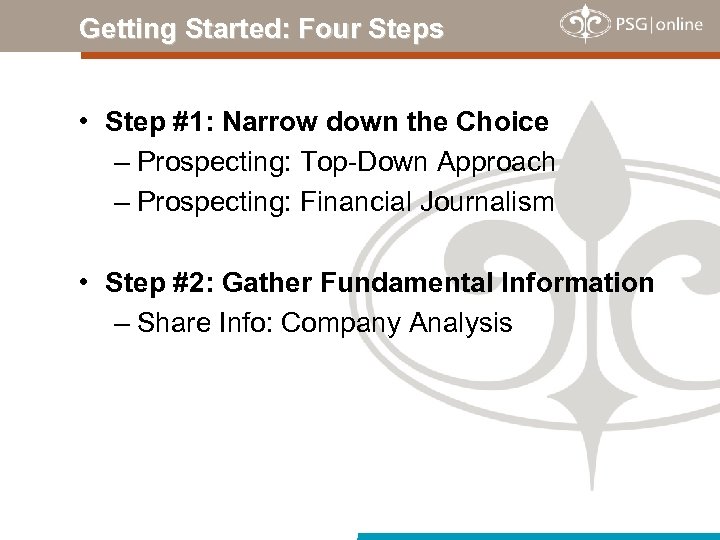 Getting Started: Four Steps

PSG|online

• Step #1: Narrow down the Choice
– Prospecting: Top-Down Approach
– Prospecting: Financial Journalism

• Step #2: Gather Fundamental Information
– Share Info: Company Analysis